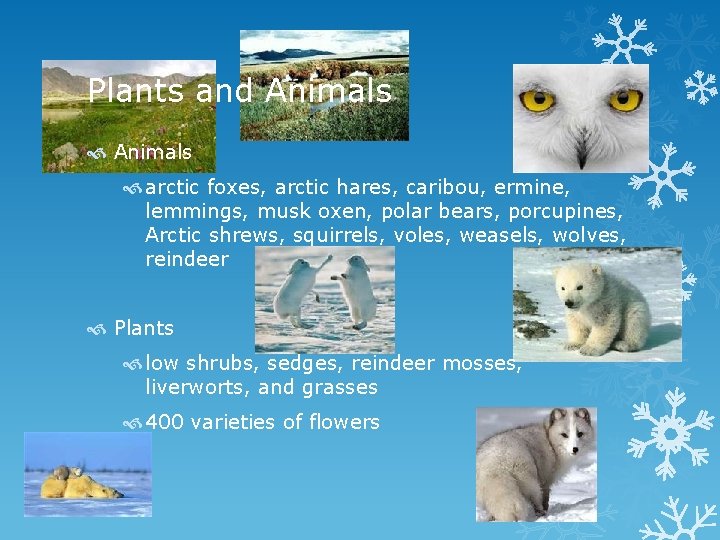 Plants and Animals

Animals

arctic foxes, arctic hares, caribou, ermine, lemmings, musk oxen, polar bears, porcupines, Arctic shrews, squirrels, voles, weasels, wolves, reindeer

Plants

low shrubs, sedges, reindeer mosses, liverworts, and grasses

400 varieties of flowers